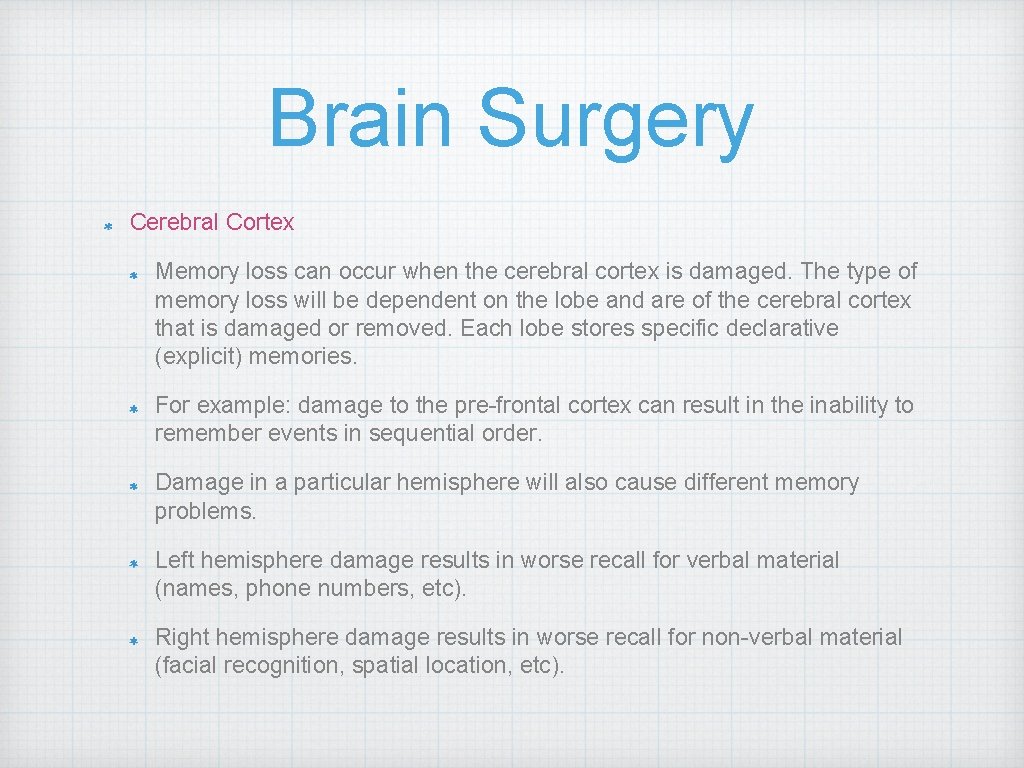 Brain Surgery

Cerebral Cortex

Memory loss can occur when the cerebral cortex is damaged. The type of memory loss will be dependent on the lobe and are of the cerebral cortex that is damaged or removed. Each lobe stores specific declarative (explicit) memories.

For example: damage to the pre-frontal cortex can result in the inability to remember events in sequential order.

Damage in a particular hemisphere will also cause different memory problems.

Left hemisphere damage results in worse recall for verbal material (names, phone numbers, etc).

Right hemisphere damage results in worse recall for non-verbal material (facial recognition, spatial location, etc).